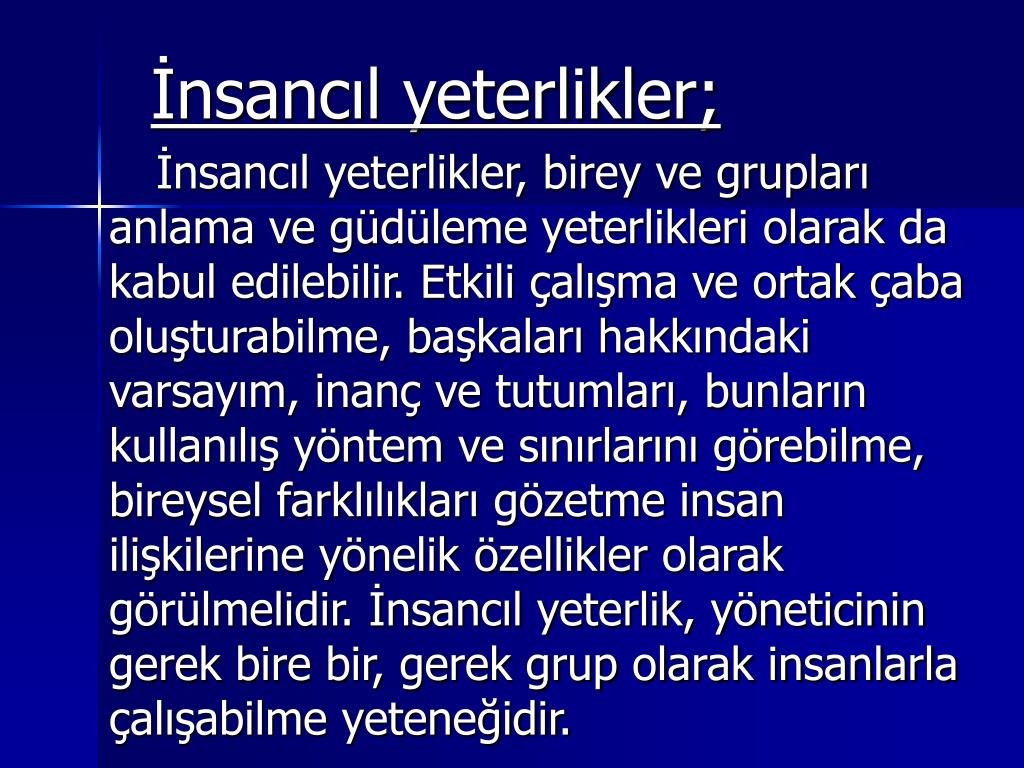 İnsancıl yeterlikler;

İnsancıl yeterlikler, birey ve grupları anlama ve güdüleme yeterlikleri olarak da kabul edilebilir. Etkili çalışma ve ortak çaba oluşturabilme, başkaları hakkındaki varsayım, inanç ve tutumları, bunların kullanılış yöntem ve sınırlarını görebilme, bireysel farklılıkları gözetme insan ilişkilerine yönelik özellikler olarak görülmelidir. İnsancıl yeterlik, yöneticinin gerek bire bir, gerek grup olarak insanlarla çalışabilme yeteneğidir.